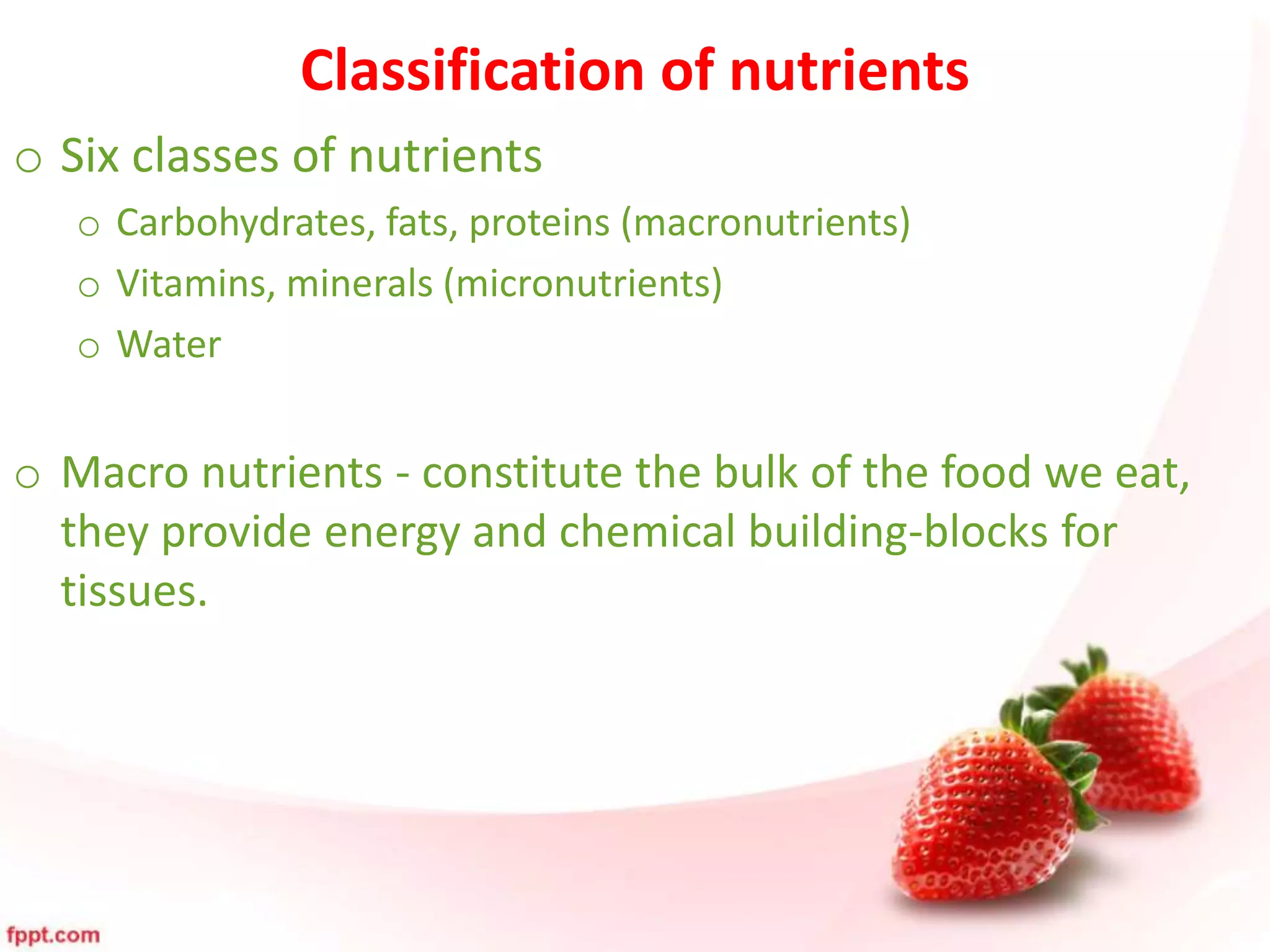 Classification of nutrients

o Six classes of nutrients

o Carbohydrates, fats, proteins (macronutrients)

o Vitamins, minerals (micronutrients)

o Water

o Macro nutrients - constitute the bulk of the food we eat, they provide energy and chemical building-blocks for tissues.

fppt.com